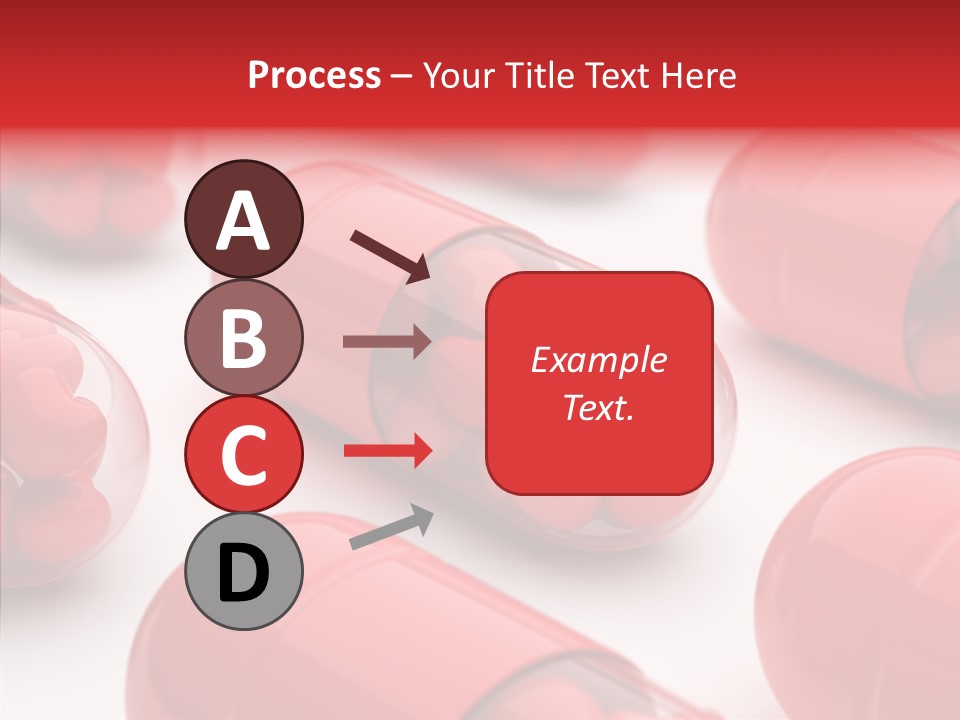 Process – Your Title Text Here

A

B

C

D

Example Text.